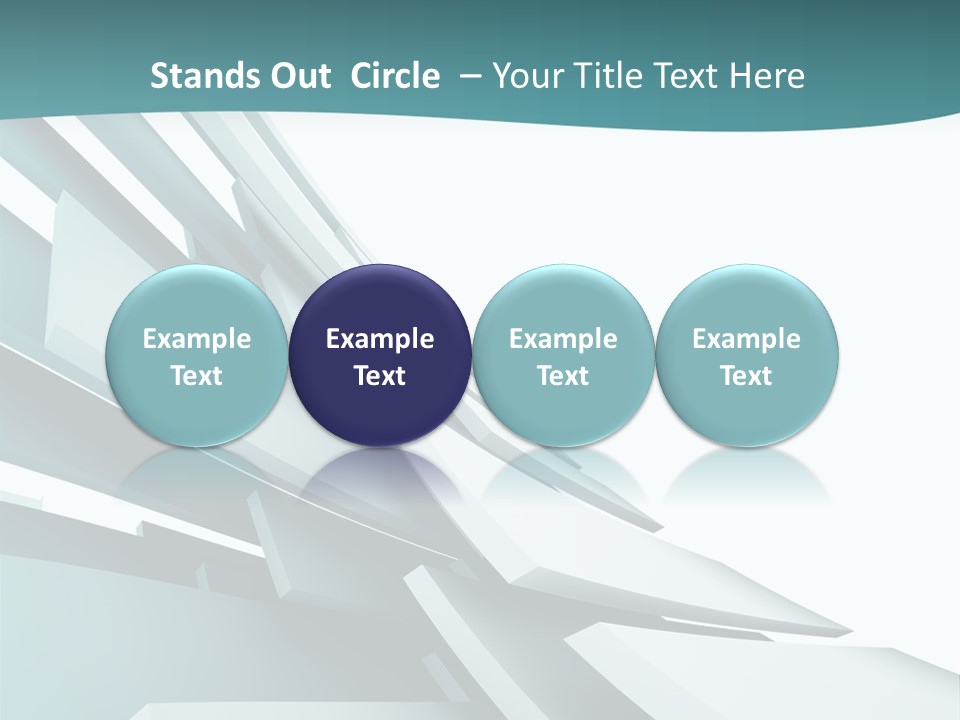 Stands Out Circle – Your Title Text Here

Example Text

Example Text

Example Text

Example Text